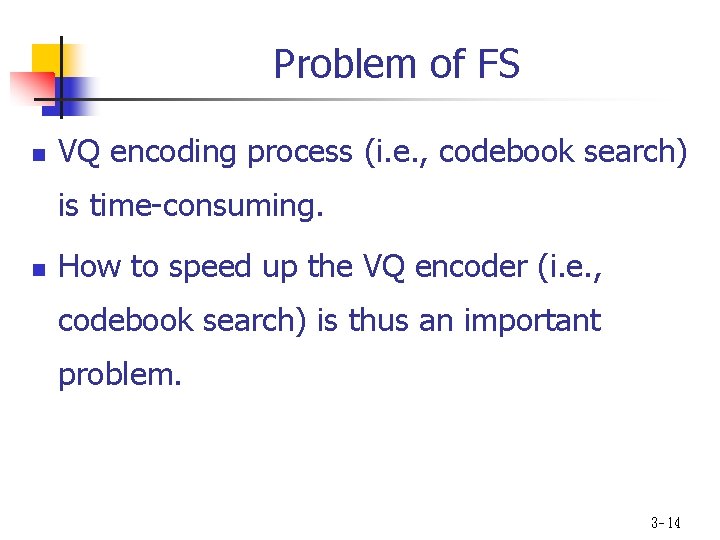 Problem of FS

- VQ encoding process (i.e., codebook search) is time-consuming.
- How to speed up the VQ encoder (i.e., codebook search) is thus an important problem.

3-14